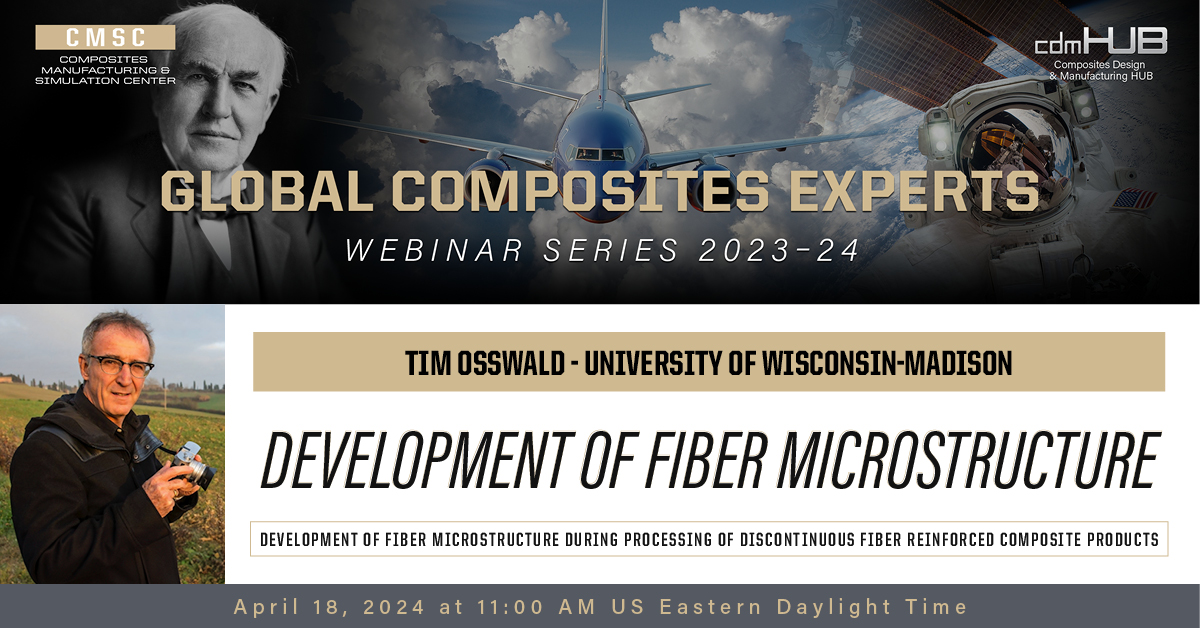 CMSC
COMPOSITES MANUFACTURING & SIMULATION CENTER

cdmHUB
Composites Design & Manufacturing HUB

GLOBAL COMPOSITES EXPERTS
WEBINAR SERIES 2023-24

TIM OSSWALD - UNIVERSITY OF WISCONSIN-MADISON

DEVELOPMENT OF FIBER MICROSTRUCTURE

DEVELOPMENT OF FIBER MICROSTRUCTURE DURING PROCESSING OF DISCONTINUOUS FIBER REINFORCED COMPOSITE PRODUCTS

April 18, 2024 at 11:00 AM US Eastern Daylight Time